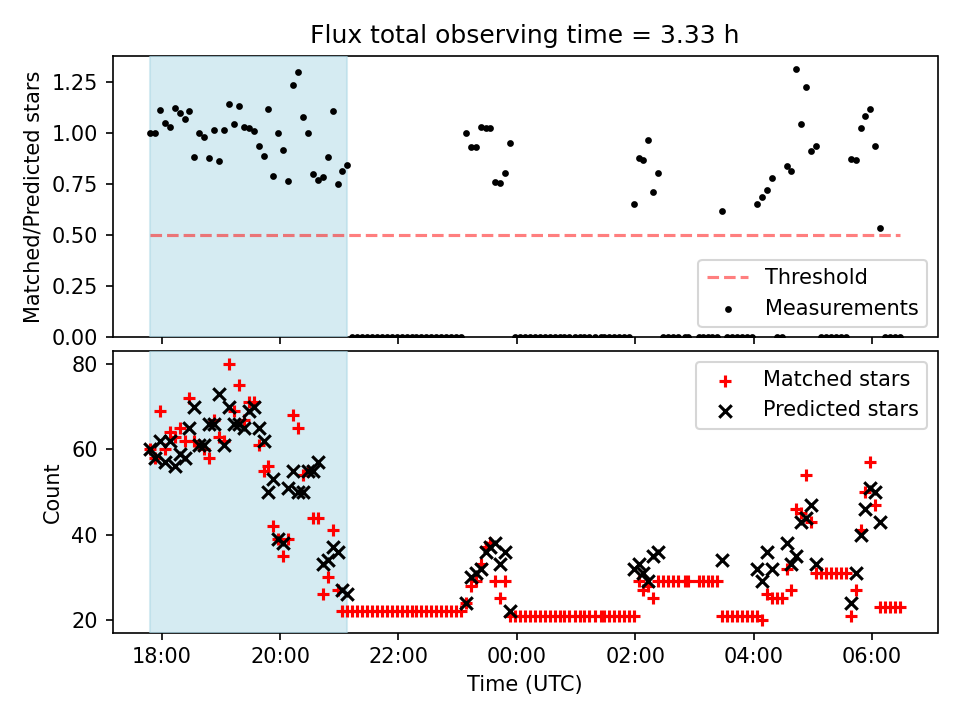 Flux total observing time = 3.33 h

Matched/Predicted stars

1.25
1.00
0.75
0.50
0.25
0.00

Threshold
Measurements

Count

80
60
40
20

Matched stars
Predicted stars

18:00
20:00
22:00
00:00
02:00
04:00
06:00

Time (UTC)